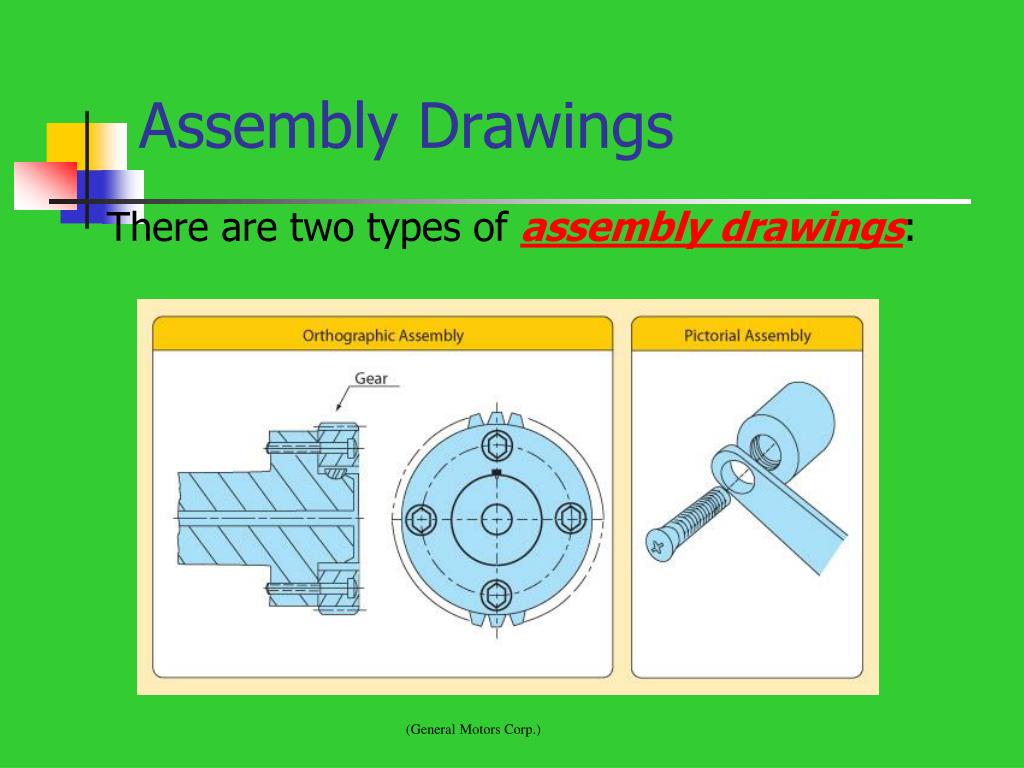 Assembly Drawings

There are two types of assembly drawings:

Orthographic Assembly

Gear

Pictorial Assembly

(General Motors Corp.)